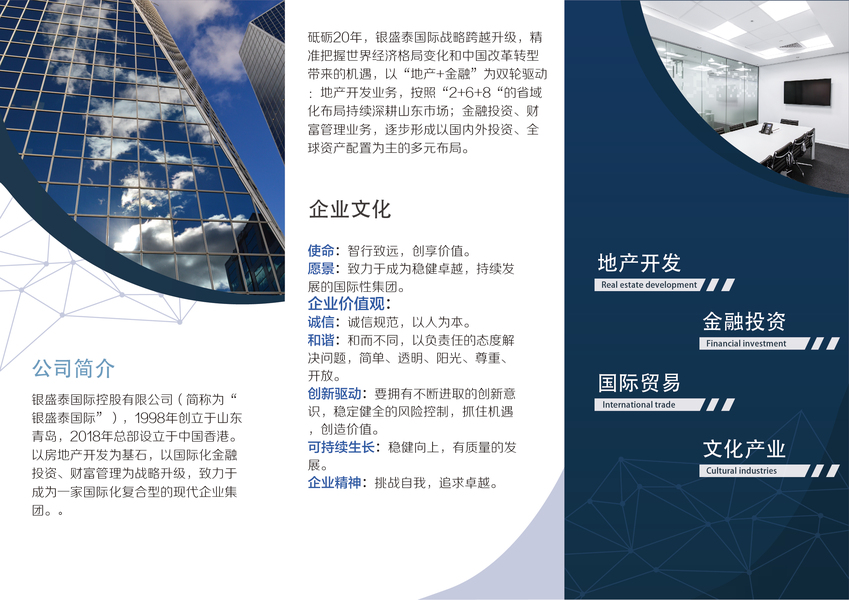 公司简介

银盛泰国际控股有限公司（简称为“银盛泰国际”），1998年创立于山东青岛，2018年总部设立于中国香港。以房地产开发为基石，以国际化金融投资、财富管理为战略升级，致力于成为一家国际化复合型的现代企业集团。。

砥砺20年，银盛泰国际战略跨越升级，精准把握世界经济格局变化和中国改革转型带来的机遇，以“地产+金融”为双轮驱动：地产开发业务，按照“2+6+8“的省域化布局持续深耕山东市场；金融投资、财富管理业务，逐步形成以国内外投资、全球资产配置为主的多元布局。

企业文化

使命：智行致远，创享价值。
愿景：致力于成为稳健卓越，持续发展的国际性集团。
企业价值观：
诚信：诚信规范，以人为本。
和谐：和而不同，以负责任的态度解决问题，简单、透明、阳光、尊重、开放。
创新驱动：要拥有不断进取的创新意识，稳定健全的风险控制，抓住机遇，创造价值。
可持续生长：稳健向上，有质量的发展。
企业精神：挑战自我，追求卓越。

地产开发
Real estate development

金融投资
Financial investment

国际贸易
International trade

文化产业
Cultural industries